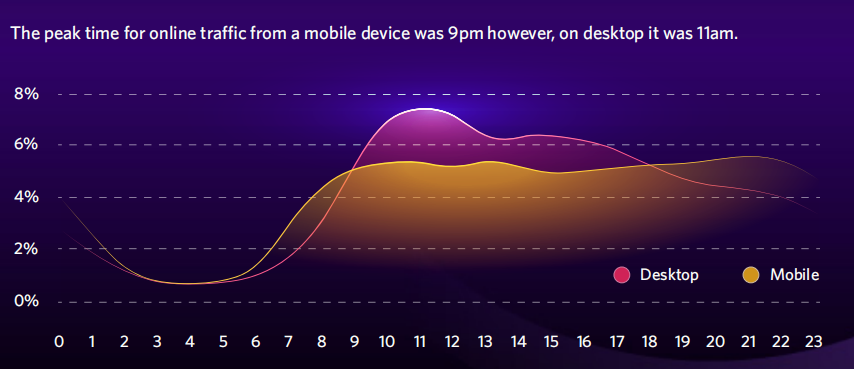 The peak time for online traffic from a mobile device was 9pm however, on desktop it was 11am.

8%
6%
4%
2%
0%

Desktop
Mobile

0 1 2 3 4 5 6 7 8 9 10 11 12 13 14 15 16 17 18 19 20 21 22 23